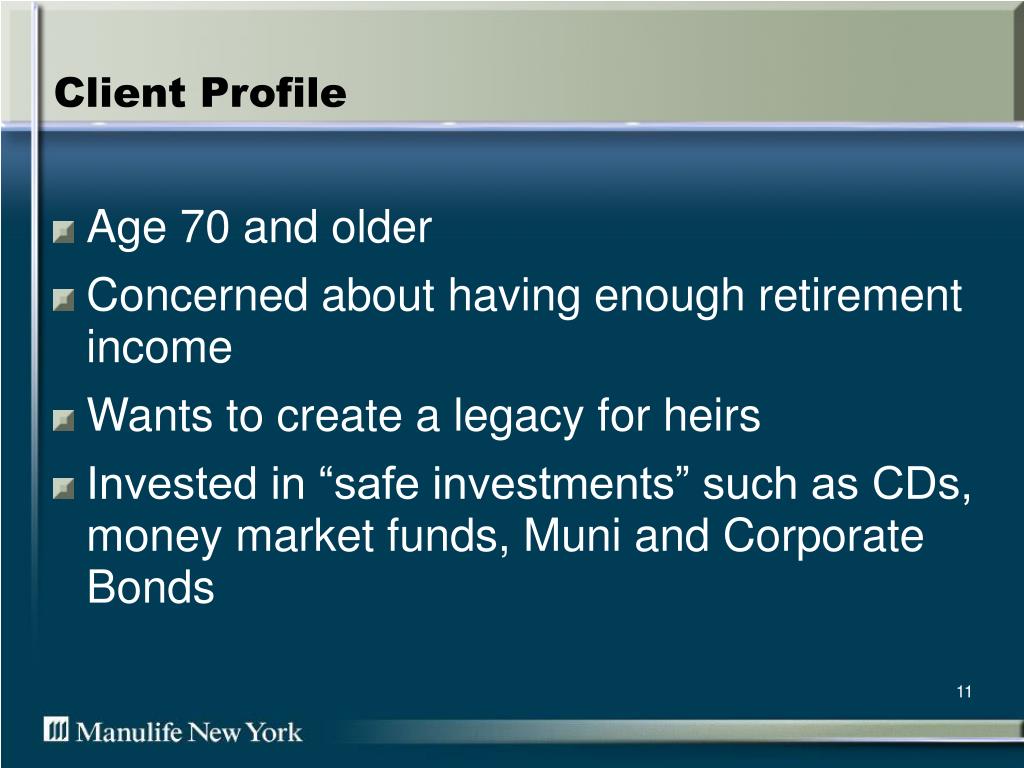 Client Profile

Age 70 and older

Concerned about having enough retirement income

Wants to create a legacy for heirs

Invested in “safe investments” such as CDs, money market funds, Muni and Corporate Bonds

11

Manulife New York